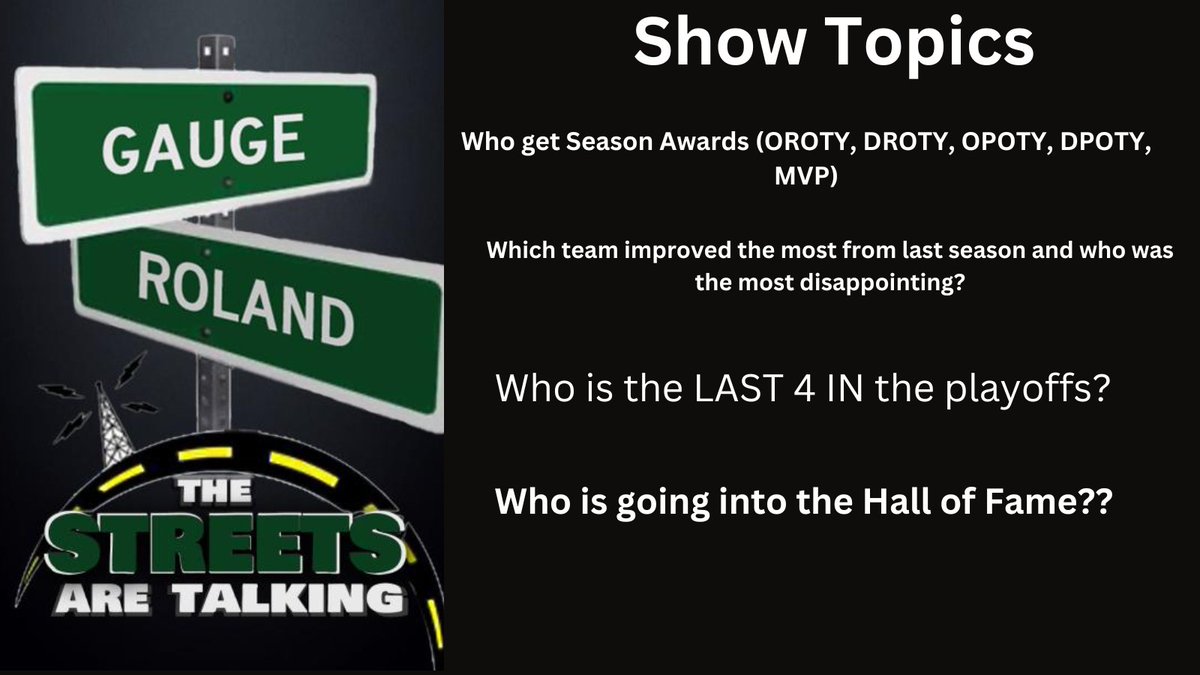 GAUGE

ROLAND

THE STREETS ARE TALKING

Show Topics

Who get Season Awards (OROTY, DROTY, OPOTY, DPOTY, MVP)

Which team improved the most from last season and who was the most disappointing?

Who is the LAST 4 IN the playoffs?

Who is going into the Hall of Fame??